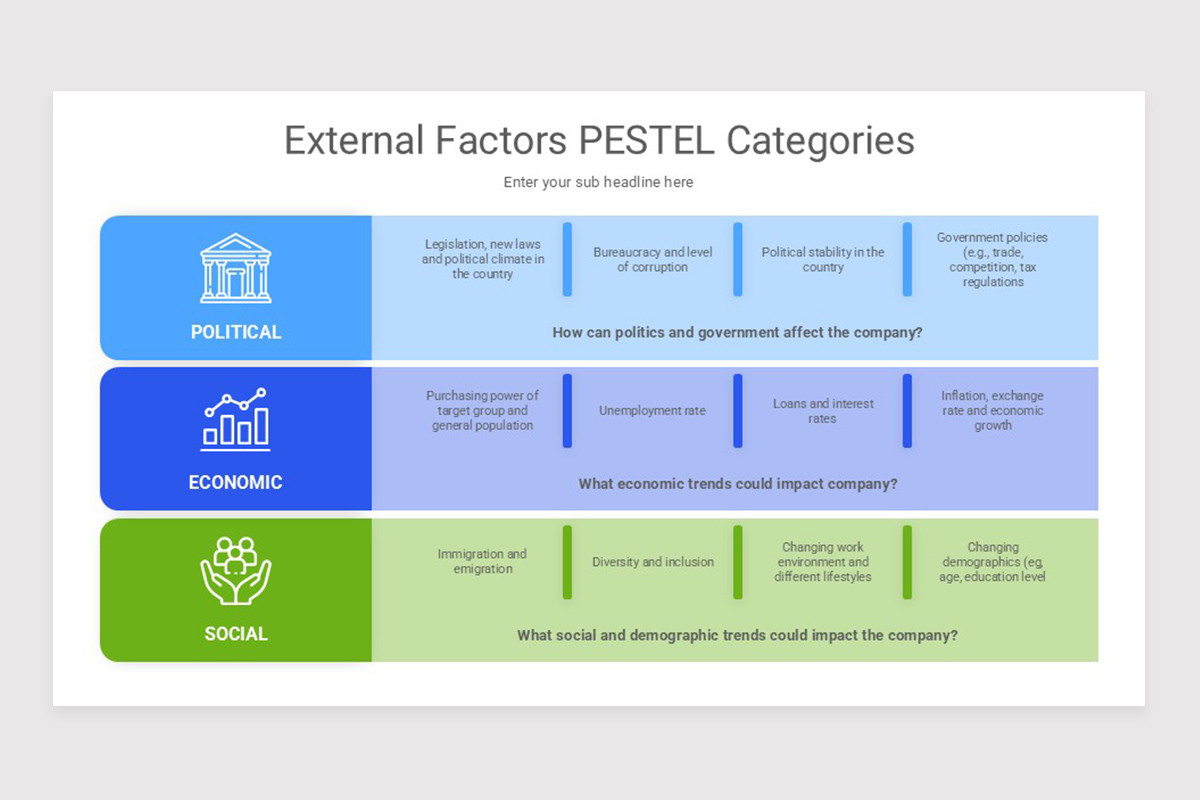 External Factors PESTEL Categories

Enter your sub headline here

POLITICAL

Legislation, new laws and political climate in the country

Bureaucracy and level of corruption

Political stability in the country

Government policies (e.g., trade, competition, tax regulations

How can politics and government affect the company?

ECONOMIC

Purchasing power of target group and general population

Unemployment rate

Loans and interest rates

Inflation, exchange rate and economic growth

What economic trends could impact company?

SOCIAL

Immigration and emigration

Diversity and inclusion

Changing work environment and different lifestyles

Changing demographics (eg, age, education level

What social and demographic trends could impact the company?